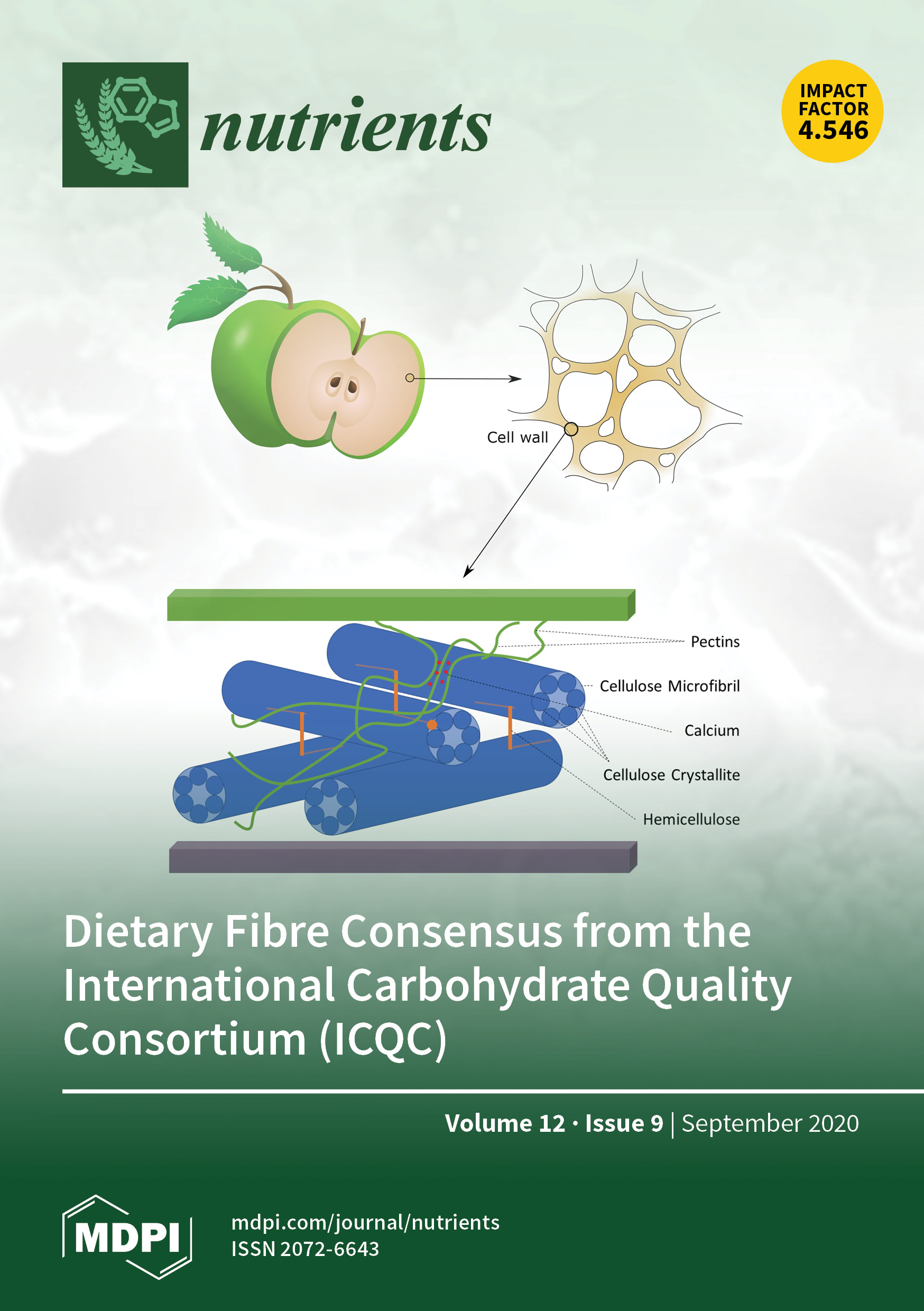 nutrients

IMPACT FACTOR 4.546

Cell wall

Pectins

Cellulose Microfibril

Calcium

Cellulose Crystallite

Hemicellulose

Dietary Fibre Consensus from the International Carbohydrate Quality Consortium (ICQC)

Volume 12 · Issue 9 | September 2020

MDPI

mdpi.com/journal/nutrients
ISSN 2072-6643